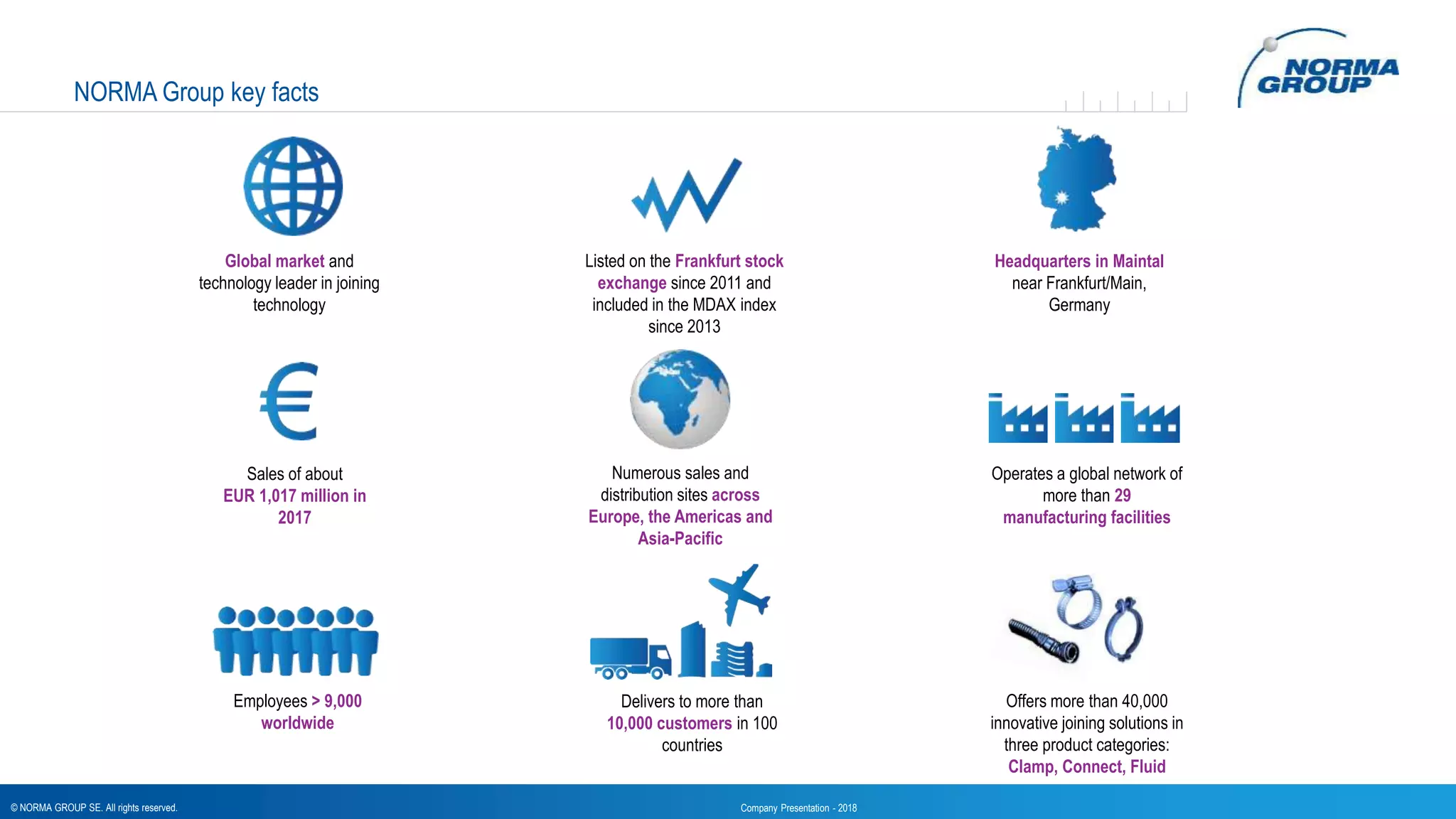 NORMA Group key facts

NORMA GROUP

Global market and technology leader in joining technology

Listed on the Frankfurt stock exchange since 2011 and included in the MDAX index since 2013

Headquarters in Maintal near Frankfurt/Main, Germany

Sales of about EUR 1,017 million in 2017

Numerous sales and distribution sites across Europe, the Americas and Asia-Pacific

Operates a global network of more than 29 manufacturing facilities

Employees > 9,000 worldwide

Delivers to more than 10,000 customers in 100 countries

Offers more than 40,000 innovative joining solutions in three product categories: Clamp, Connect, Fluid

© NORMA GROUP SE. All rights reserved.

Company Presentation - 2018